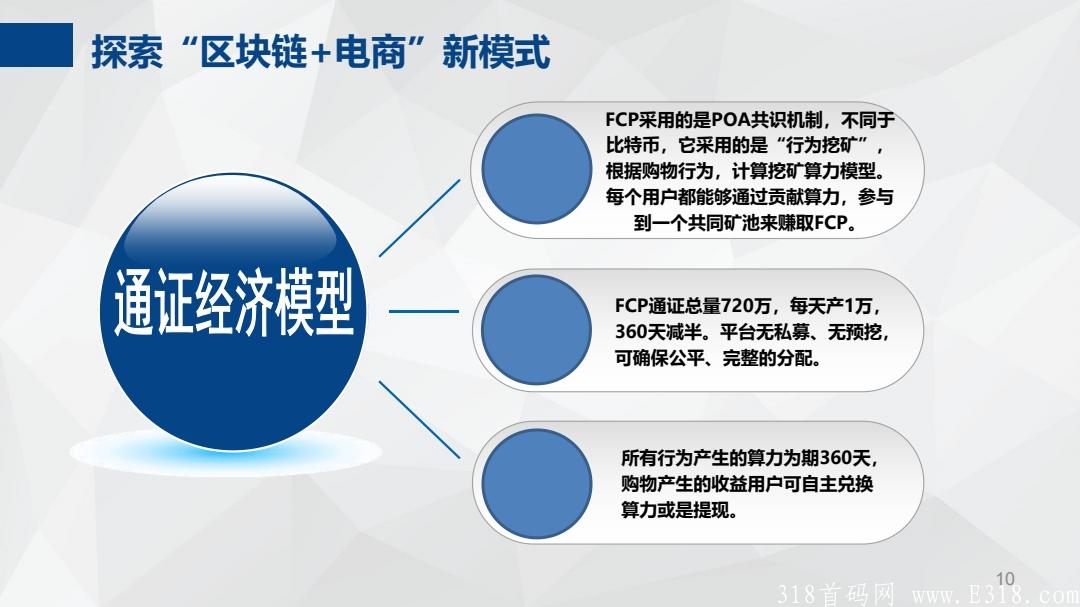 探索“区块链+电商”新模式

通证经济模型

FCP采用的是POA共识机制，不同于比特币，它采用的是“行为挖矿”，根据购物行为，计算挖矿算力模型。每个用户都能够通过贡献算力，参与到一个共同矿池来赚取FCP。

FCP通证总量720万，每天产1万，360天减半。平台无私募、无预挖，可确保公平、完整的分配。

所有行为产生的算力为期360天，购物产生的收益用户可自主兑换算力或是提现。

10

318首码网 www.E318.com